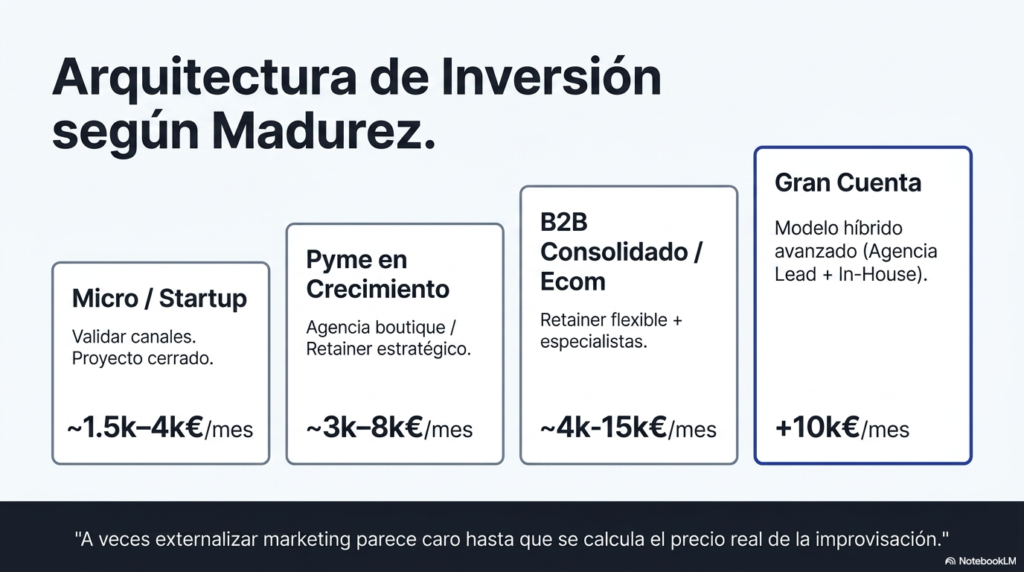 Arquitectura de Inversión según Madurez.

Micro / Startup

Validar canales. Proyecto cerrado.

~1.5k–4k€/mes

Pyme en Crecimiento

Agencia boutique / Retainer estratégico.

~3k–8k€/mes

B2B Consolidado / Ecom

Retainer flexible + especialistas.

~4k-15k€/mes

Gran Cuenta

Modelo híbrido avanzado (Agencia Lead + In-House).

+10k€/mes

"A veces externalizar marketing parece caro hasta que se calcula el precio real de la improvisación."

NotebookLM